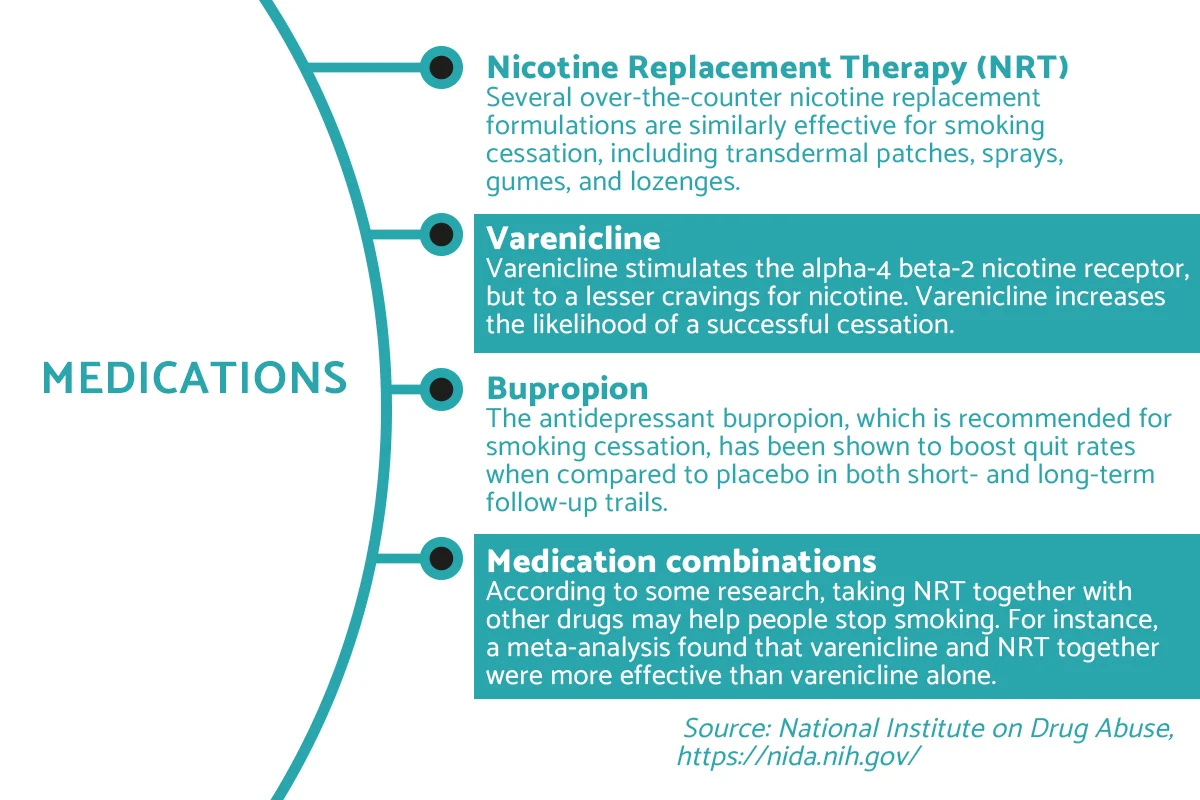 MEDICATIONS

Nicotine Replacement Therapy (NRT)
Several over-the-counter nicotine replacement formulations are similarly effective for smoking cessation, including transdermal patches, sprays, gumes, and lozenges.

Varenicline
Varenicline stimulates the alpha-4 beta-2 nicotine receptor, but to a lesser cravings for nicotine. Varenicline increases the likelihood of a successful cessation.

Bupropion
The antidepressant bupropion, which is recommended for smoking cessation, has been shown to boost quit rates when compared to placebo in both short- and long-term follow-up trails.

Medication combinations
According to some research, taking NRT together with other drugs may help people stop smoking. For instance, a meta-analysis found that varenicline and NRT together were more effective than varenicline alone.

Source: National Institute on Drug Abuse, https://nida.nih.gov/